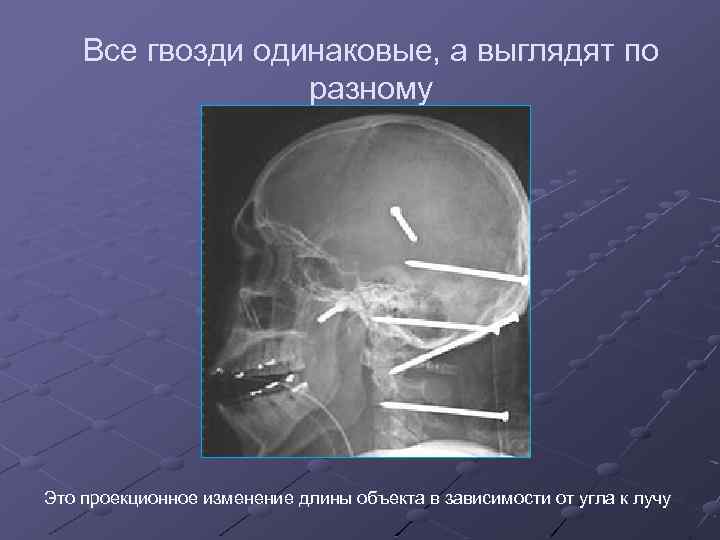 Все гвозди одинаковые, а выглядят по разному

Это проекционное изменение длины объекта в зависимости от угла к лучу